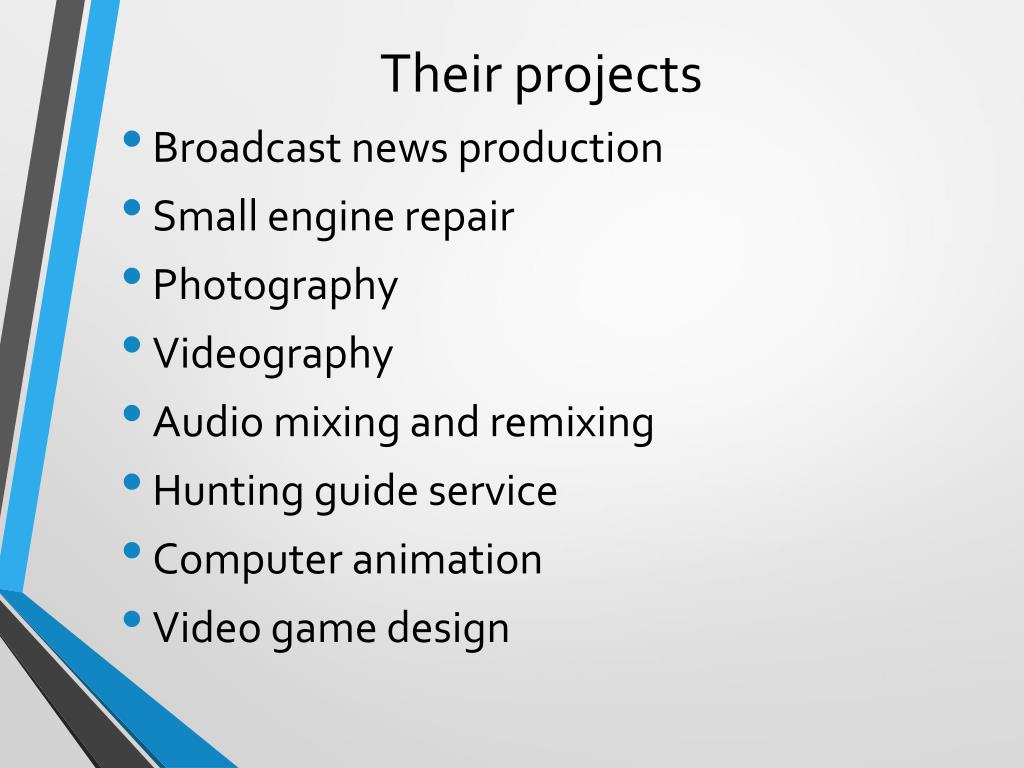 Their projects

• Broadcast news production
• Small engine repair
• Photography
• Videography
• Audio mixing and remixing
• Hunting guide service
• Computer animation
• Video game design